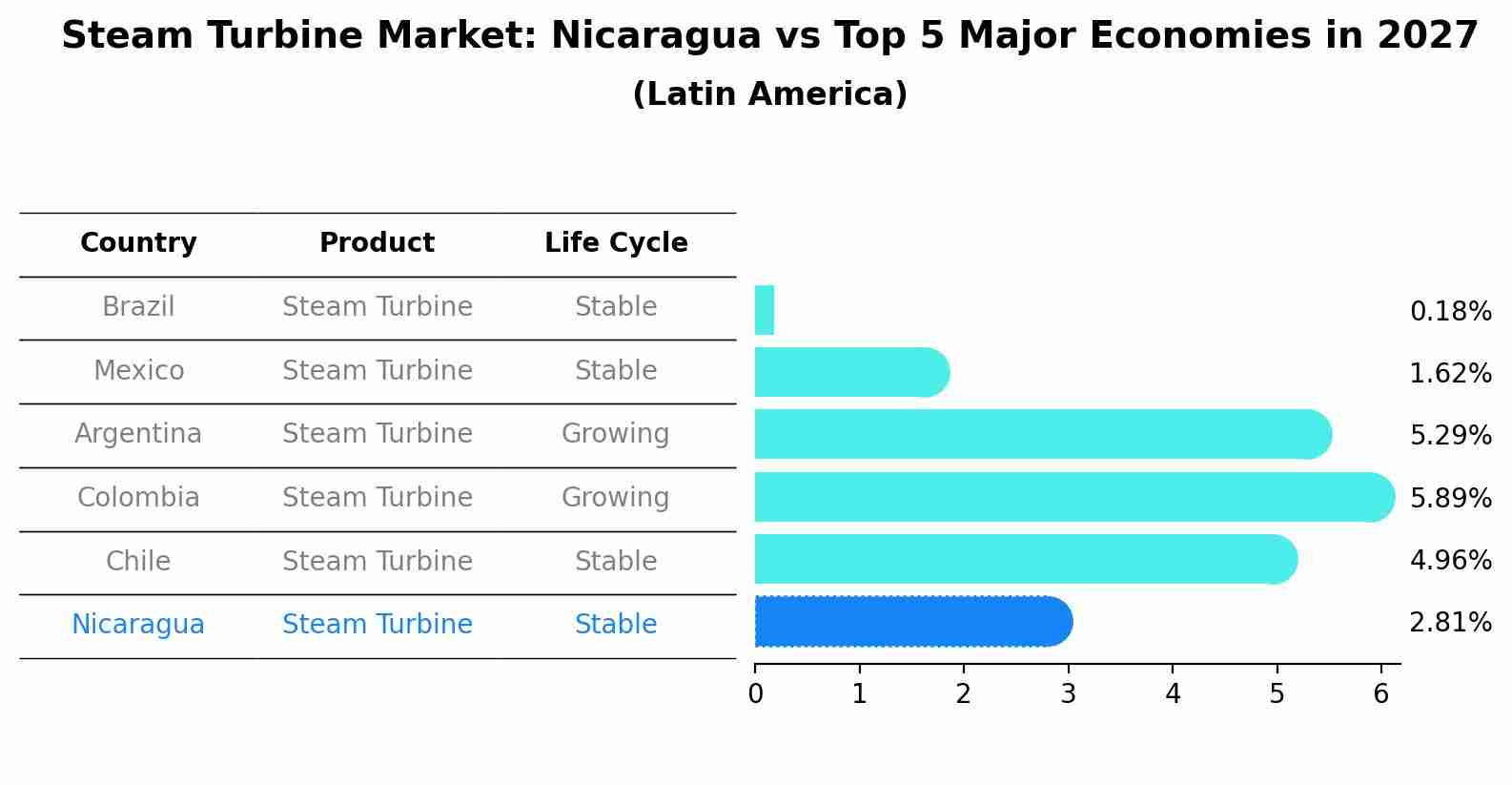 Steam Turbine Market: Nicaragua vs Top 5 Major Economies in 2027
(Latin America)

| Country | Product | Life Cycle |
|---|---|---|
| Brazil | Steam Turbine | Stable |
| Mexico | Steam Turbine | Stable |
| Argentina | Steam Turbine | Growing |
| Colombia | Steam Turbine | Growing |
| Chile | Steam Turbine | Stable |
| Nicaragua | Steam Turbine | Stable |

0.18%
1.62%
5.29%
5.89%
4.96%
2.81%

0 1 2 3 4 5 6